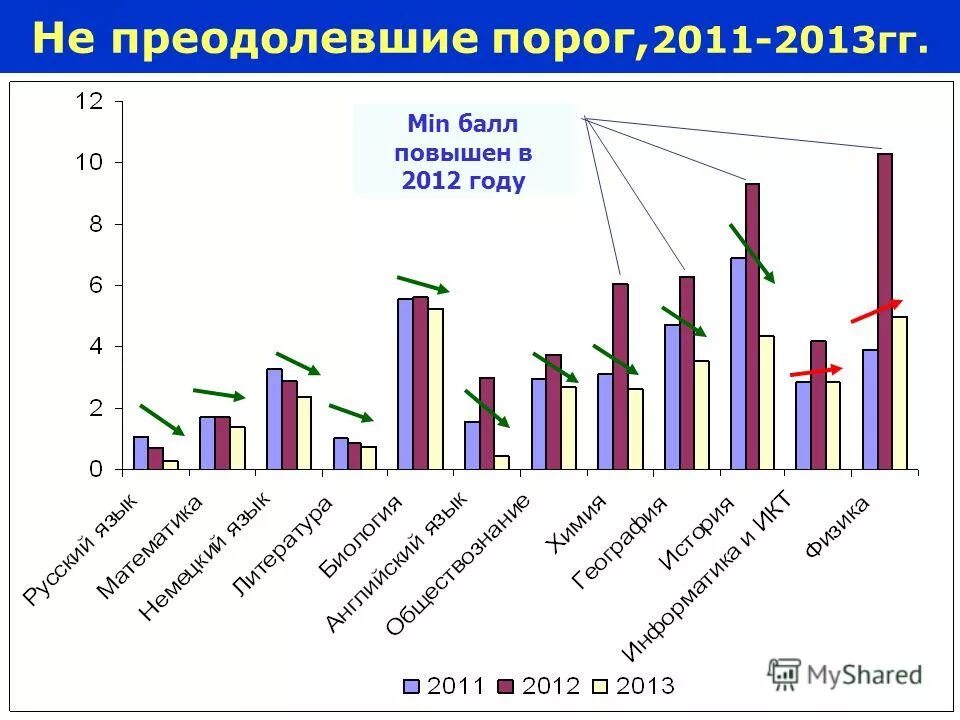 Не преодолевшие порог,2011-2013гг.

Min балл повышен в 2012 году

12
10
8
6
4
2
0

Русский язык
Математика
Немецкий язык
Литература
Биология
Английский язык
Обществознание
Химия
География
История
Информатика и ИКТ
Физика

2011 2012 2013

MyShared